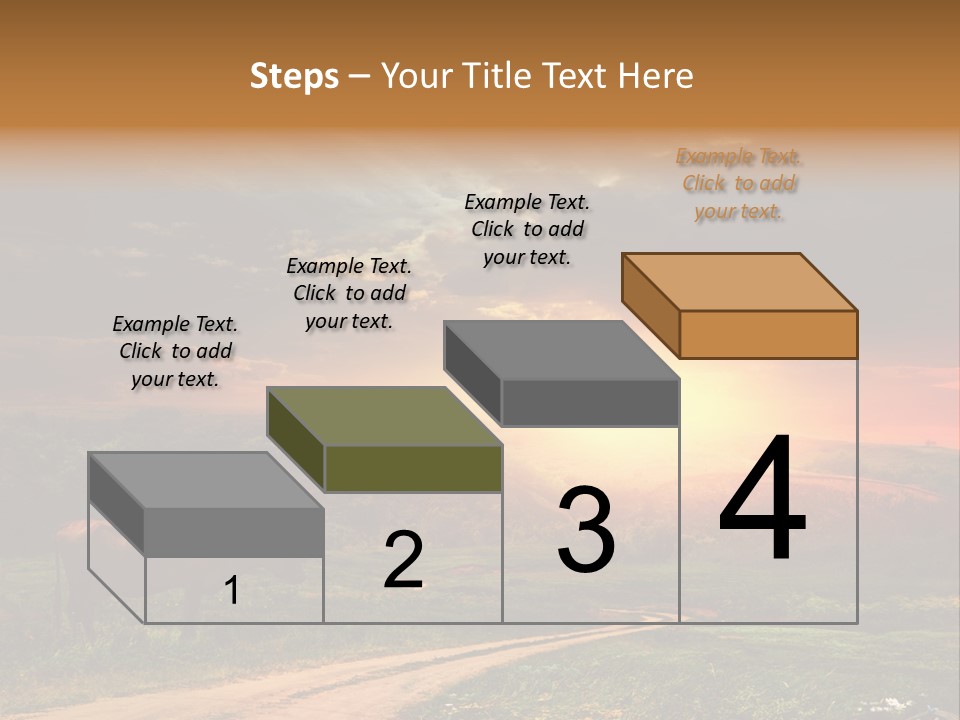 Steps – Your Title Text Here

Example Text. Click to add your text.

Example Text. Click to add your text.

Example Text. Click to add your text.

Example Text. Click to add your text.

1

2

3

4